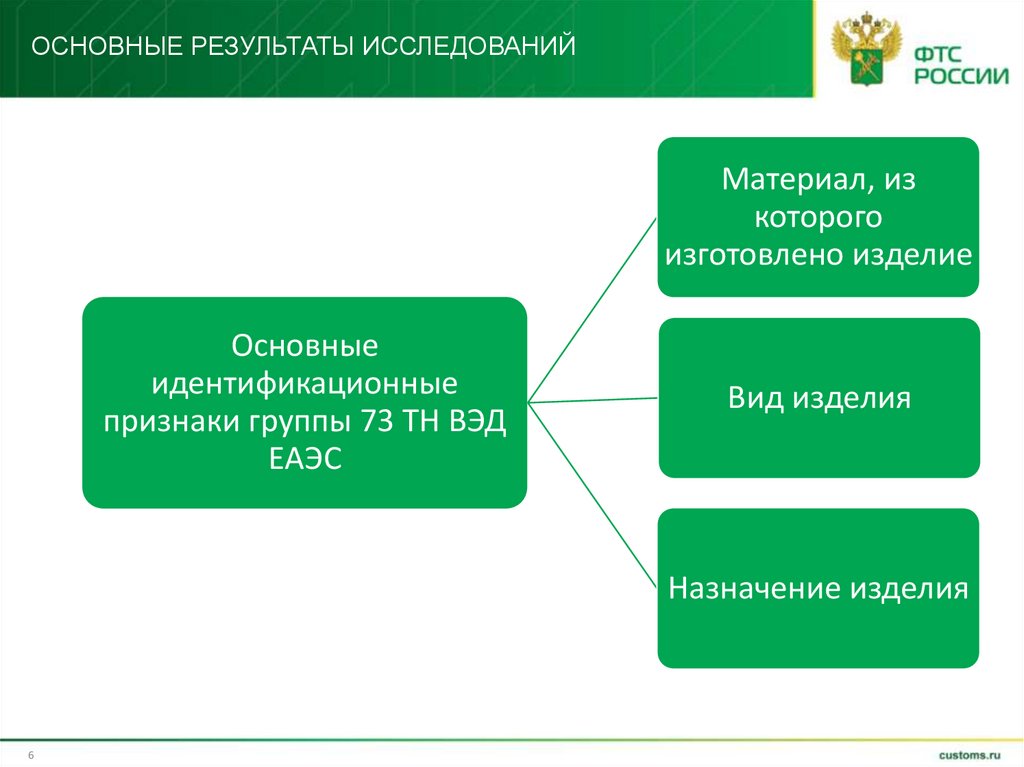 ОСНОВНЫЕ РЕЗУЛЬТАТЫ ИССЛЕДОВАНИЙ

ФТС РОССИИ

Основные идентификационные признаки группы 73 ТН ВЭД ЕАЭС

Материал, из которого изготовлено изделие

Вид изделия

Назначение изделия

6

customs.ru